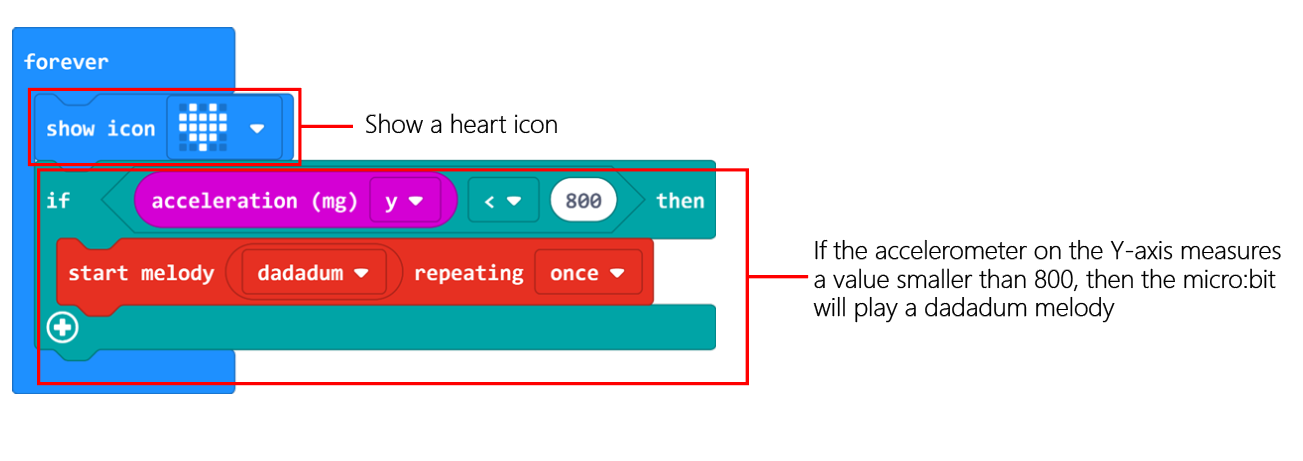 forever

show icon

Show a heart icon

if acceleration (mg) y < 800 then

start melody dadadum repeating once

If the accelerometer on the Y-axis measures a value smaller than 800, then the micro:bit will play a dadadum melody